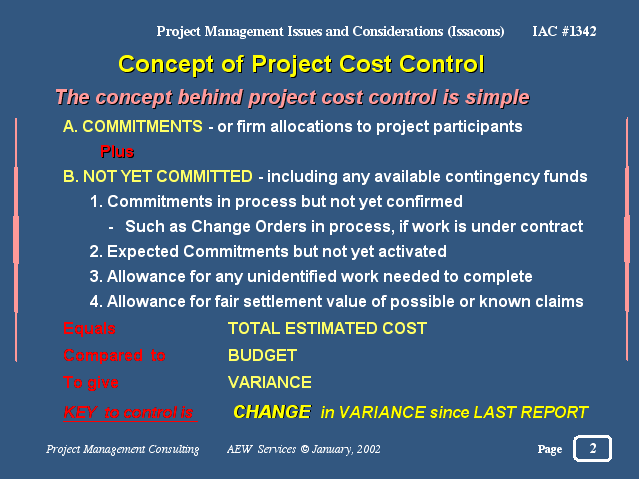 Project Management Issues and Considerations (Issacons) IAC #1342

Concept of Project Cost Control

The concept behind project cost control is simple

A. COMMITMENTS - or firm allocations to project participants

Plus

B. NOT YET COMMITTED - including any available contingency funds

1. Commitments in process but not yet confirmed

- Such as Change Orders in process, if work is under contract

2. Expected Commitments but not yet activated

3. Allowance for any unidentified work needed to complete

4. Allowance for fair settlement value of possible or known claims

Equals TOTAL ESTIMATED COST

Compared to BUDGET

To give VARIANCE

KEY to control is CHANGE in VARIANCE since LAST REPORT

Project Management Consulting AEW Services © January, 2002 Page 2